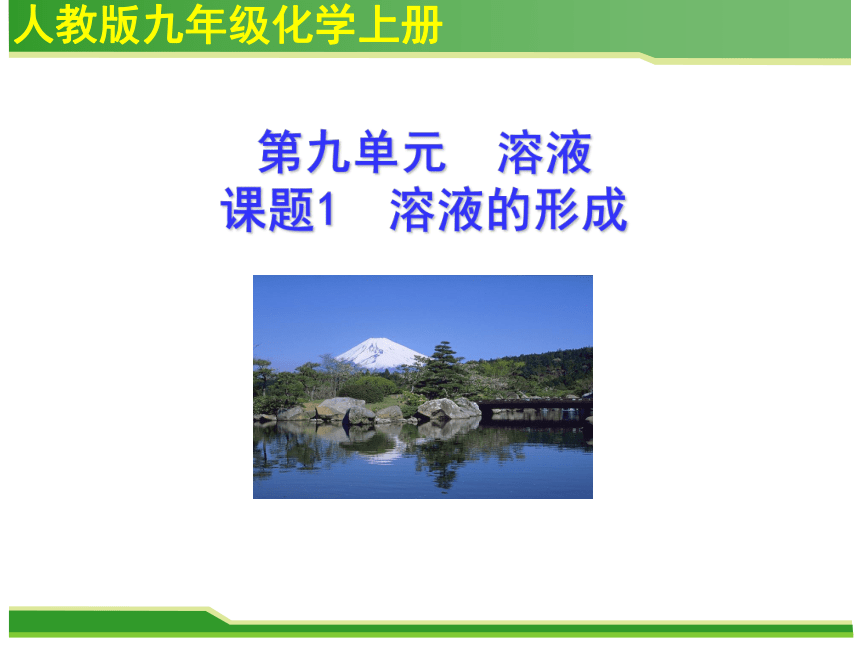 人教版九年级化学上册

第九单元　溶液
课题1　溶液的形成